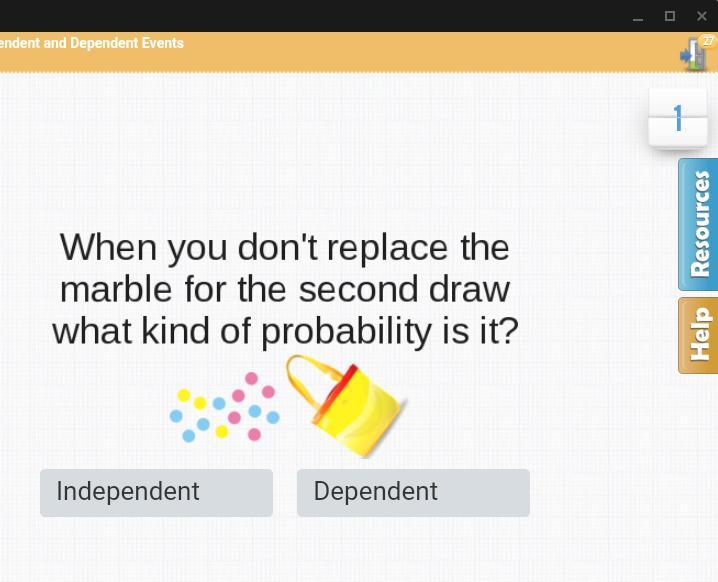 endent and Dependent Events

27

1

Resources

Help

When you don't replace the marble for the second draw what kind of probability is it?

Independent

Dependent